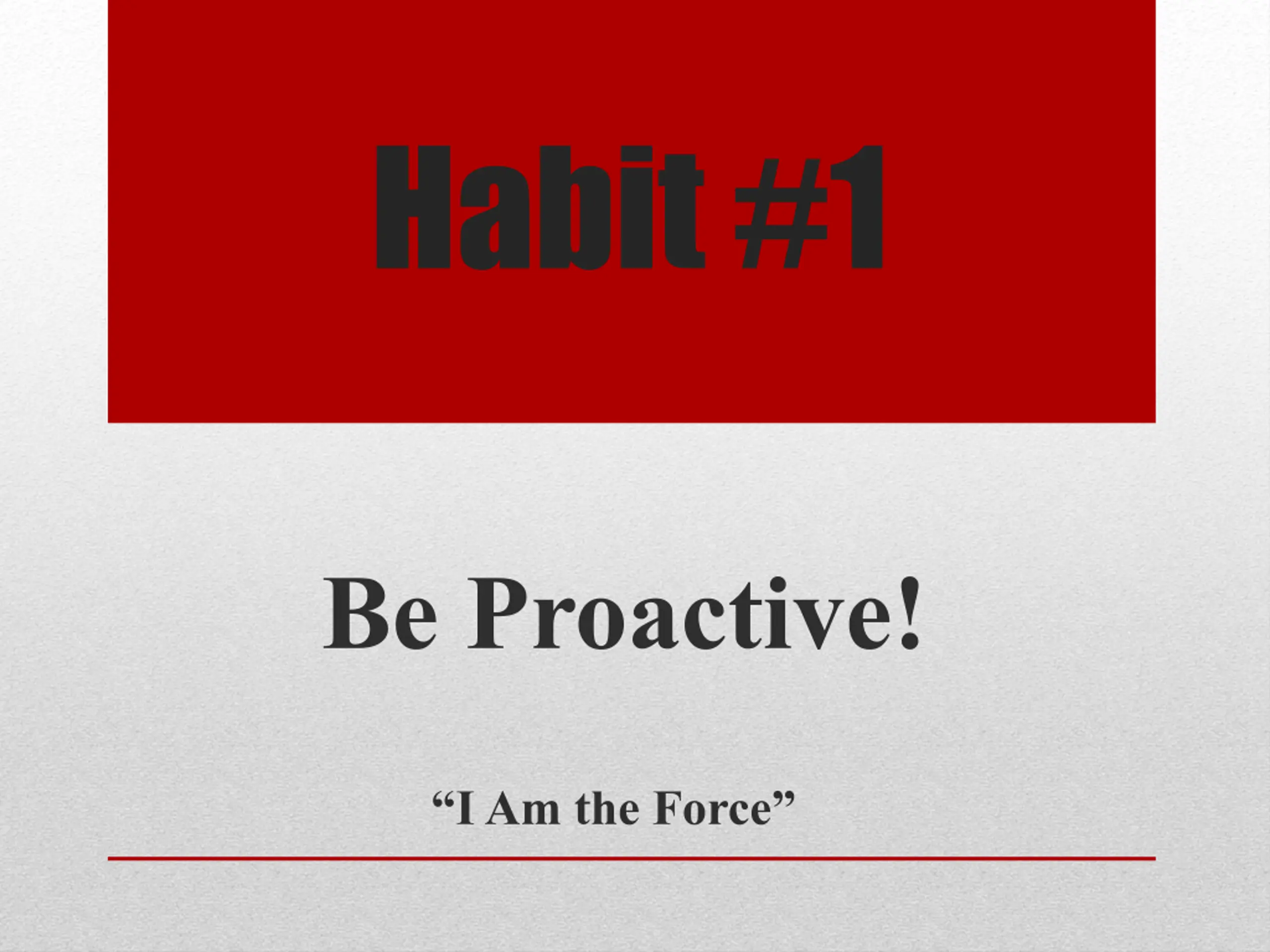 Habit #1

Be Proactive!

"I Am the Force"